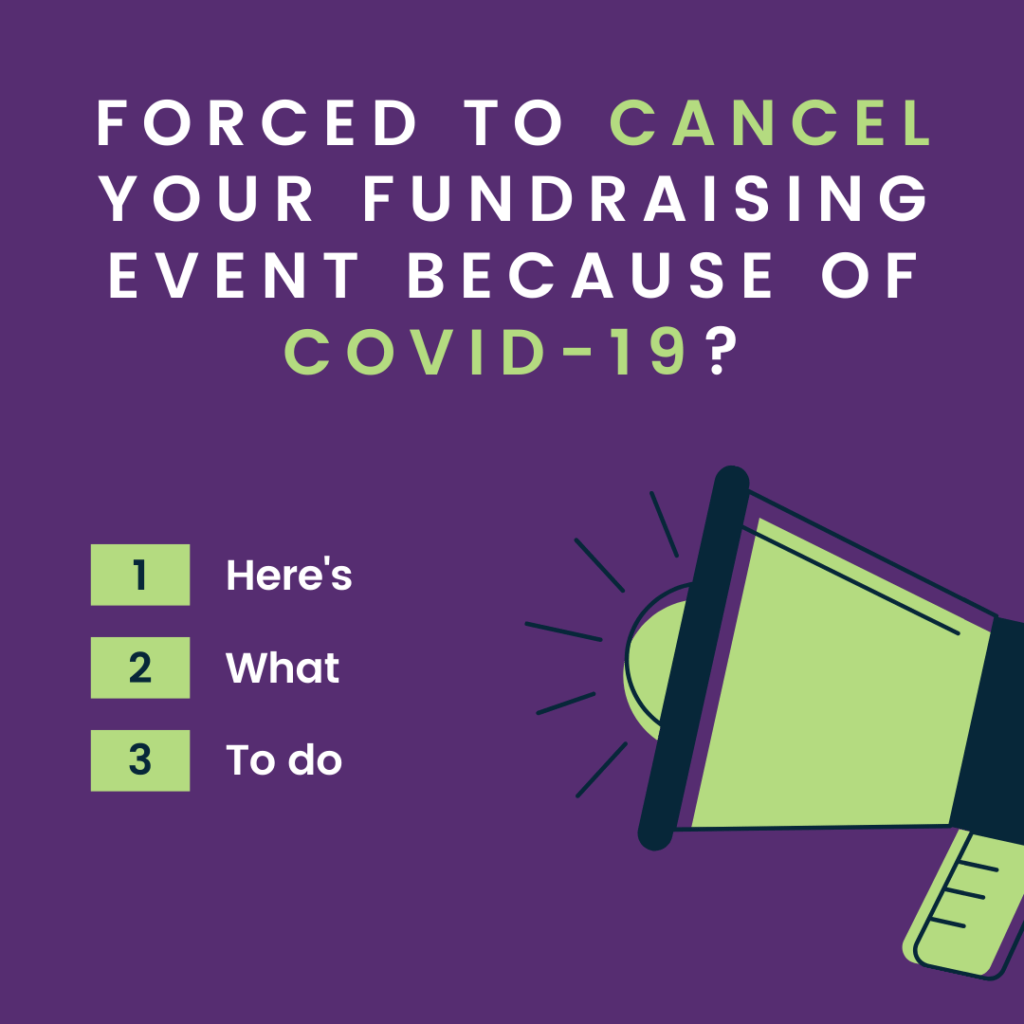 FORCED TO CANCEL YOUR FUNDRAISING EVENT BECAUSE OF COVID-19?

1 Here's

2 What

3 To do